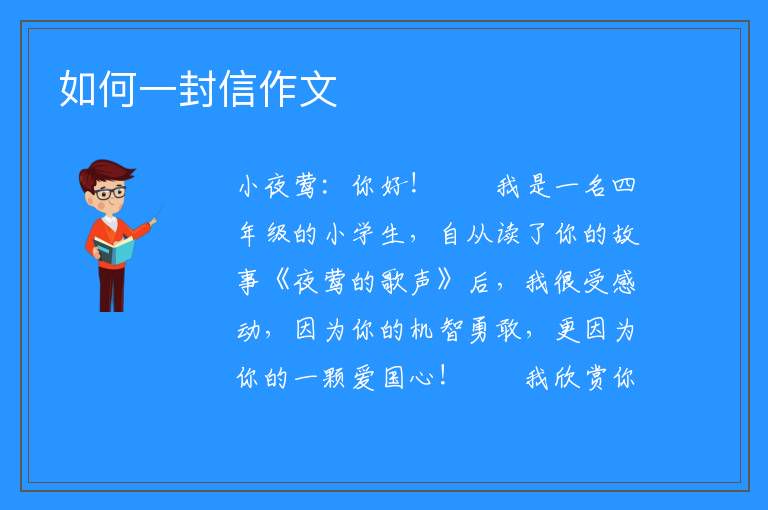 如何一封信作文

小夜莺：你好！　　我是一名四年级的小学生，自从读了你的故事《夜莺的歌声》后，我很受感动，因为你的机智勇敢，更因为你的一颗爱国心！　　我欣赏你